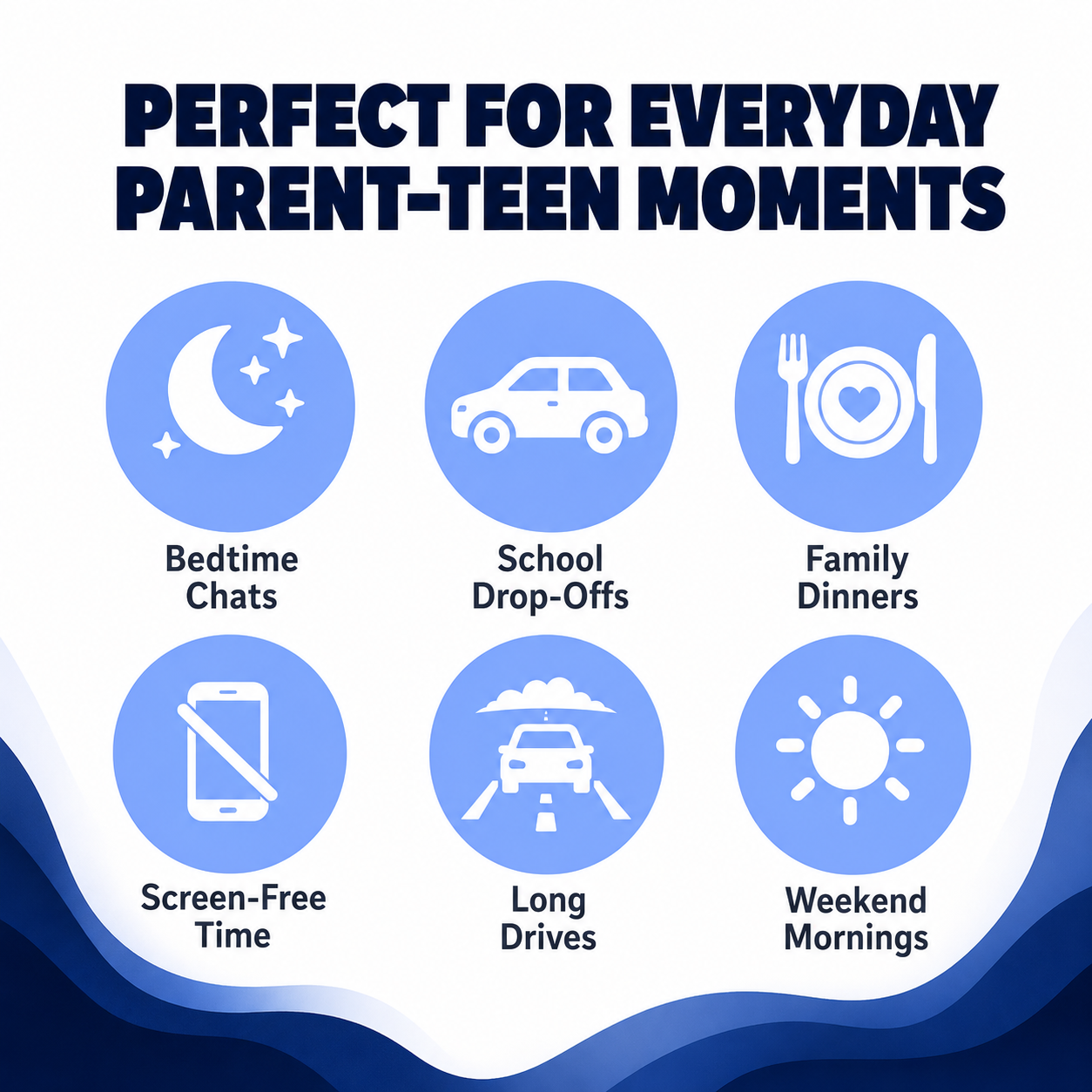 PERFECT FOR EVERYDAY PARENT-TEEN MOMENTS

Bedtime Chats

School Drop-Offs

Family Dinners

Screen-Free Time

Long Drives

Weekend Mornings